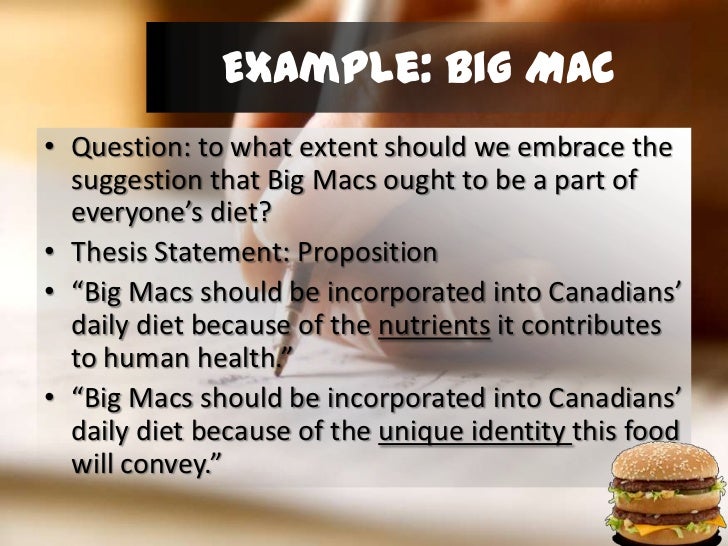 EXAMPLE: BIG MAC

• Question: to what extent should we embrace the suggestion that Big Macs ought to be a part of everyone's diet?
• Thesis Statement: Proposition
• "Big Macs should be incorporated into Canadians' daily diet because of the nutrients it contributes to human health."
• "Big Macs should be incorporated into Canadians' daily diet because of the unique identity this food will convey."